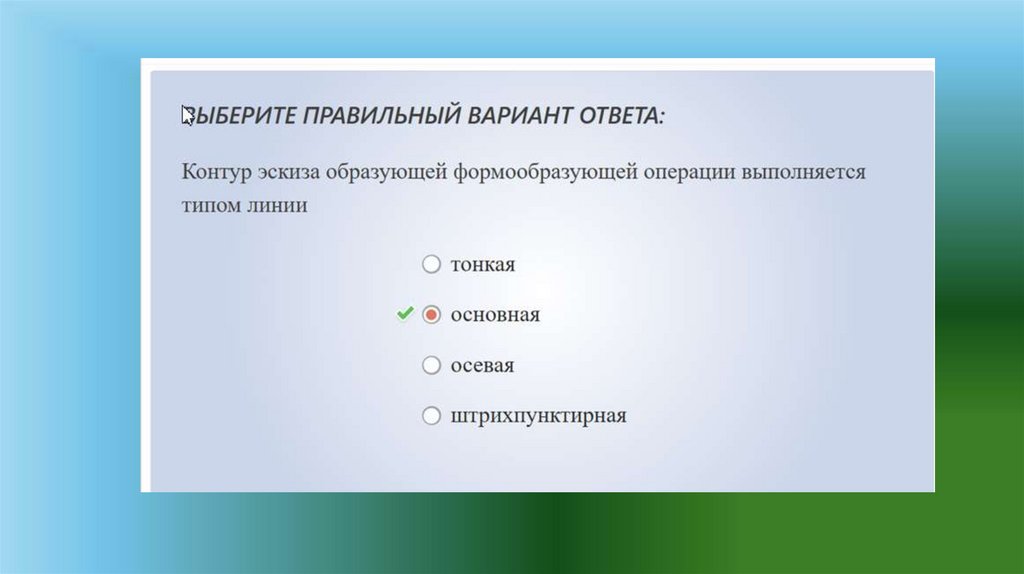 ВЫБЕРИТЕ ПРАВИЛЬНЫЙ ВАРИАНТ ОТВЕТА:

Контур эскиза образующей формообразующей операции выполняется типом линии

тонкая

основная

осевая

штрихпунктирная